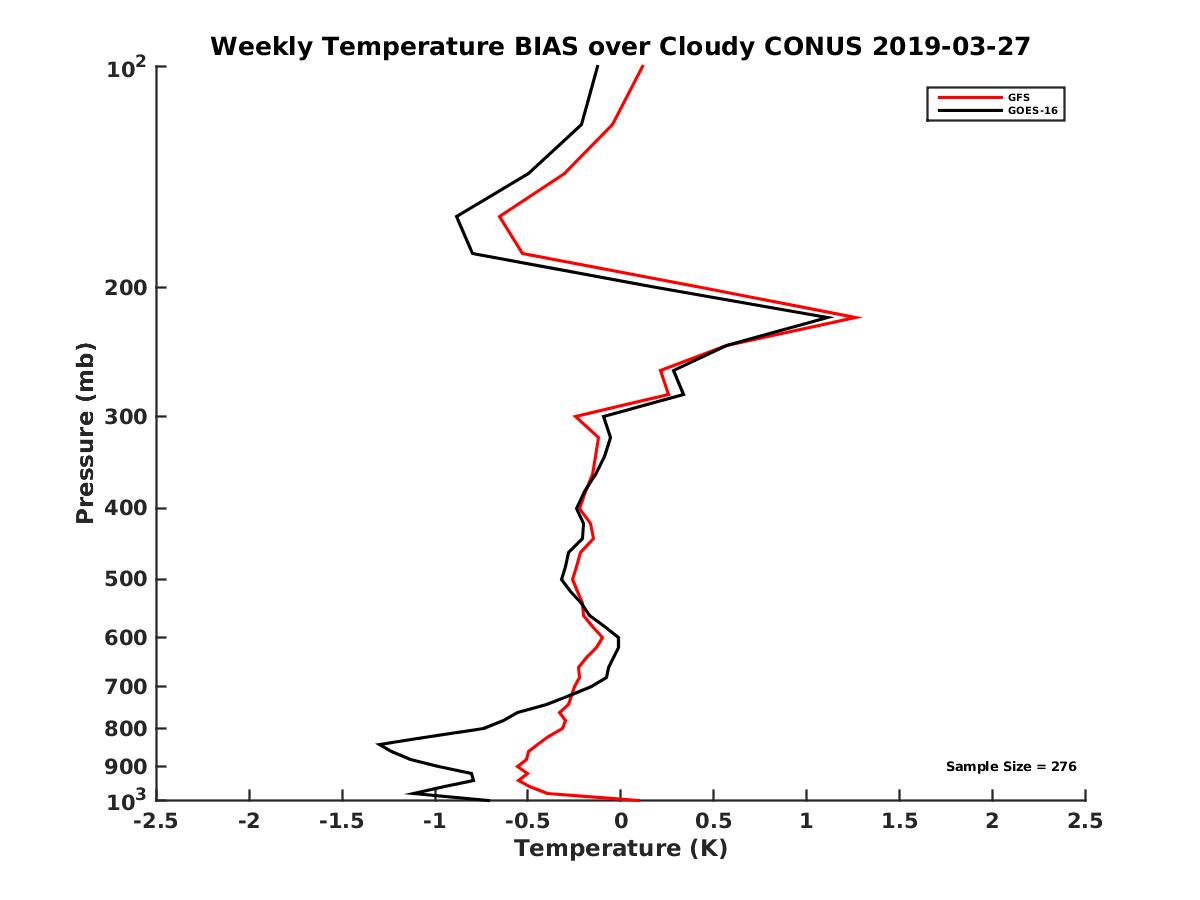 Weekly Temperature BIAS over Cloudy CONUS 2019-03-27

GFS
GOES-16

Pressure (mb)

$10^2$
200
300
400
500
600
700
800
900
$10^3$

Sample Size = 276

-2.5
-2
-1.5
-1
-0.5
0
0.5
1
1.5
2
2.5

Temperature (K)